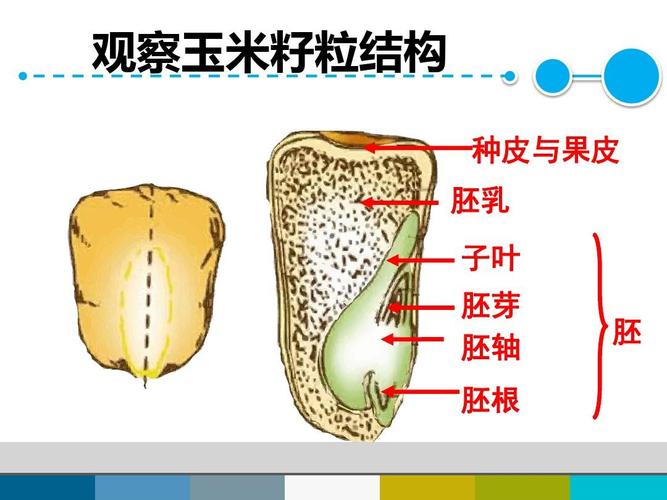 观察玉米籽粒结构

种皮与果皮

胚乳

子叶

胚芽

胚轴

胚根

胚